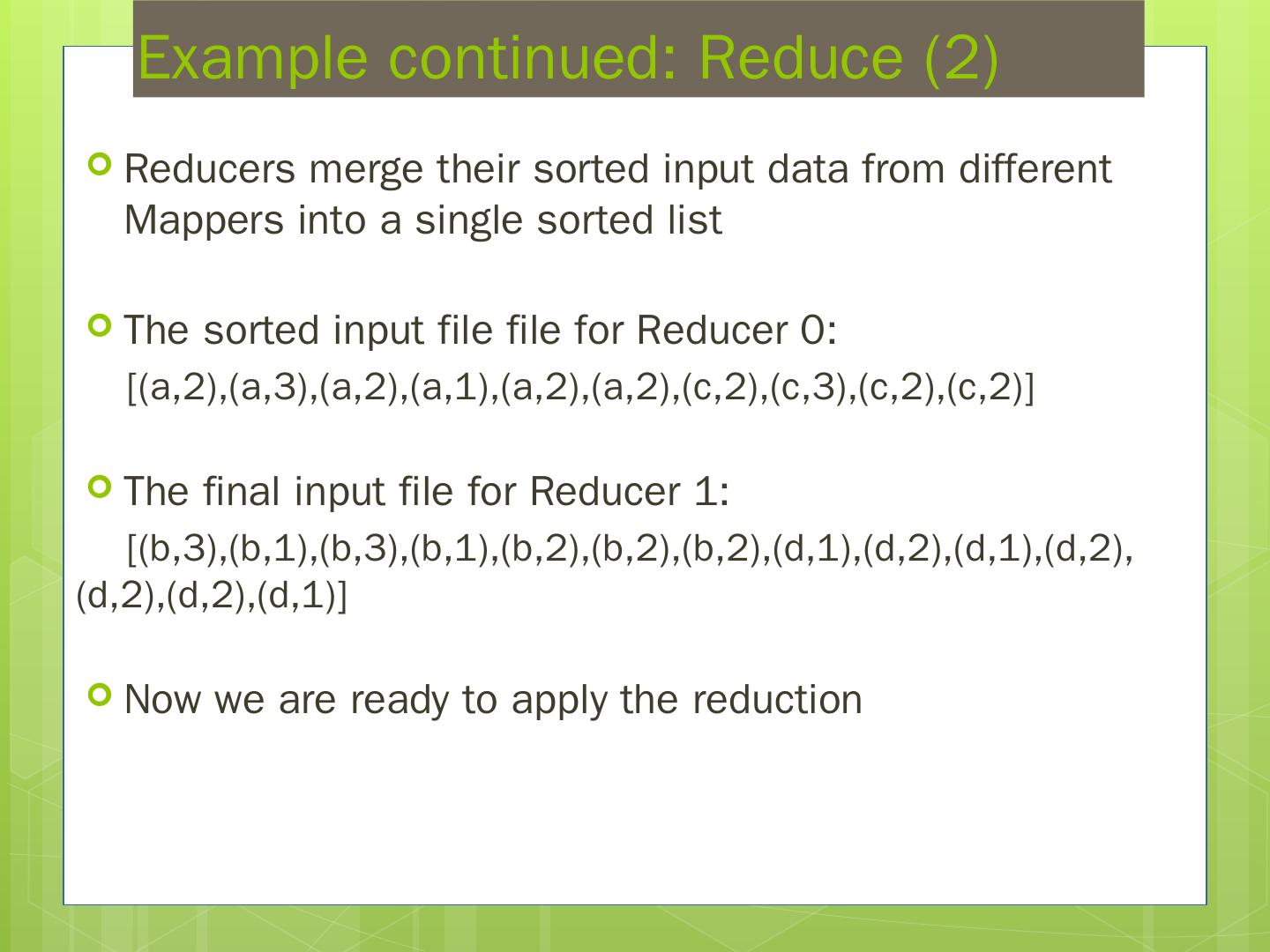 Example continued: Reduce (2)

Reducers merge their sorted input data from different Mappers into a single sorted list

The sorted input file file for Reducer 0:
[(a,2),(a,3),(a,2),(a,1),(a,2),(a,2),(c,2),(c,3),(c,2),(c,2)]

The final input file for Reducer 1:
[(b,3),(b,1),(b,3),(b,1),(b,2),(b,2),(b,2),(d,1),(d,2),(d,1),(d,2),(d,2),(d,2),(d,1)]

Now we are ready to apply the reduction